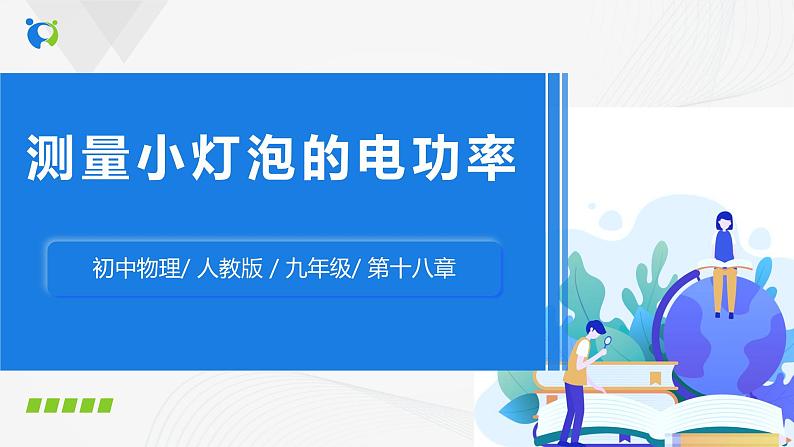 测量小灯泡的电功率

初中物理/ 人教版 / 九年级/ 第十八章